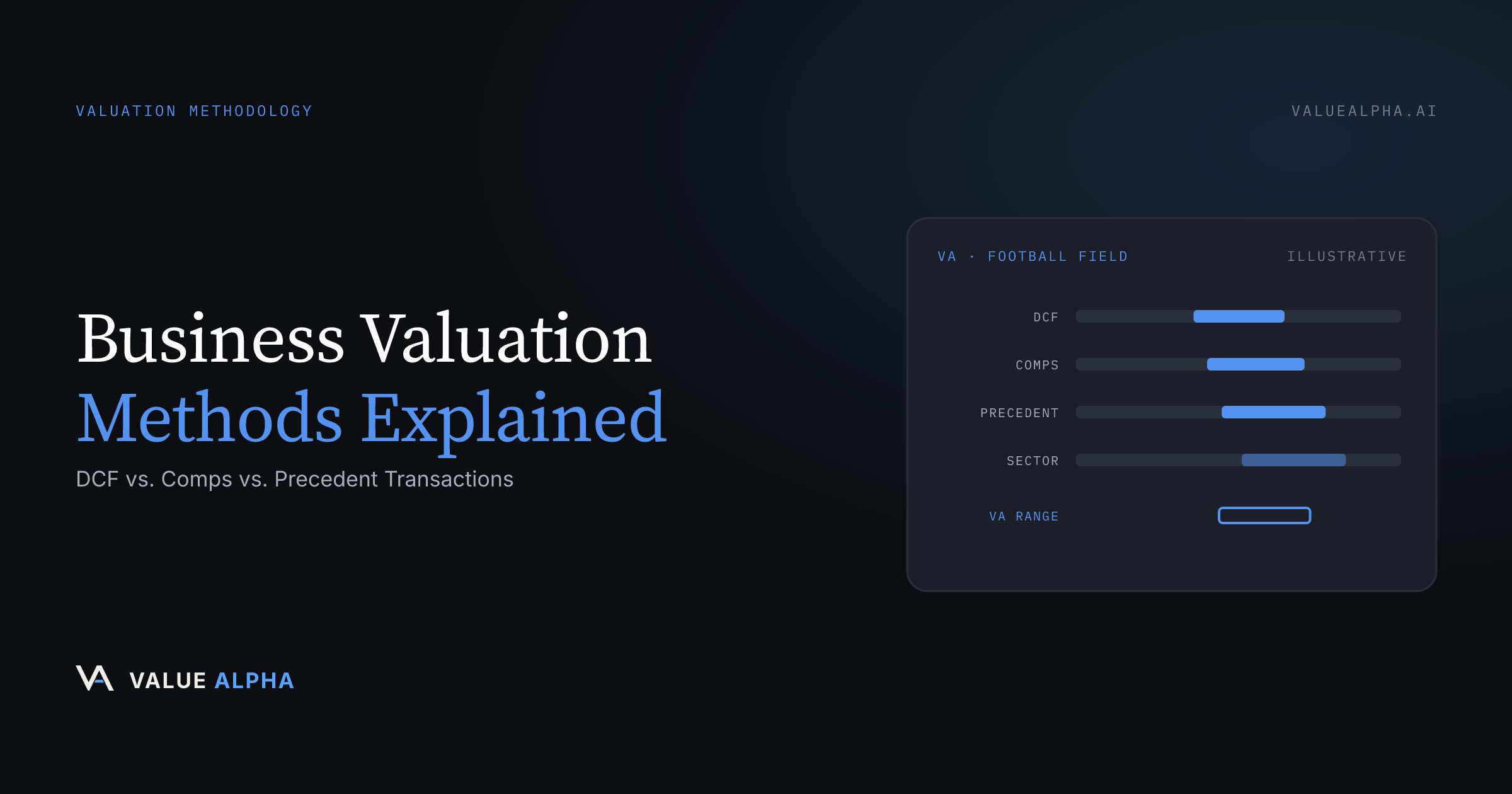 VALUATION METHODOLOGY

VALUEALPHA.AI

Business Valuation
Methods Explained

DCF vs. Comps vs. Precedent Transactions

VA · FOOTBALL FIELD

ILLUSTRATIVE

DCF

COMPS

PRECEDENT

SECTOR

VA RANGE

VALUE ALPHA